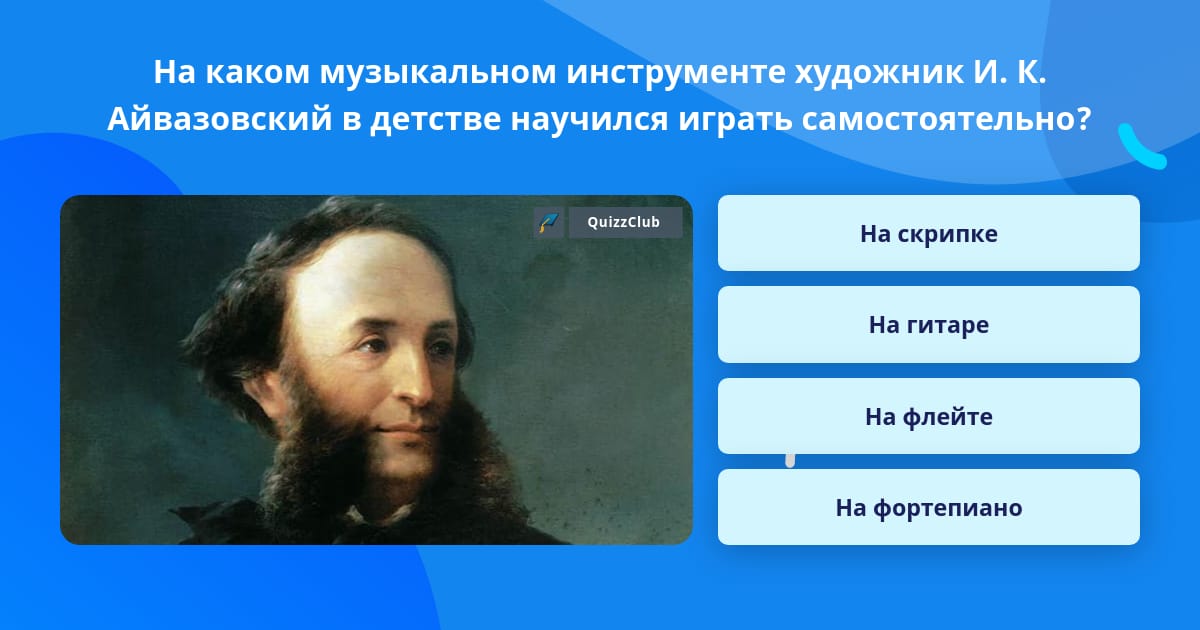 На каком музыкальном инструменте художник И. К. Айвазовский в детстве научился играть самостоятельно?

QuizzClub

На скрипке

На гитаре

На флейте

На фортепиано